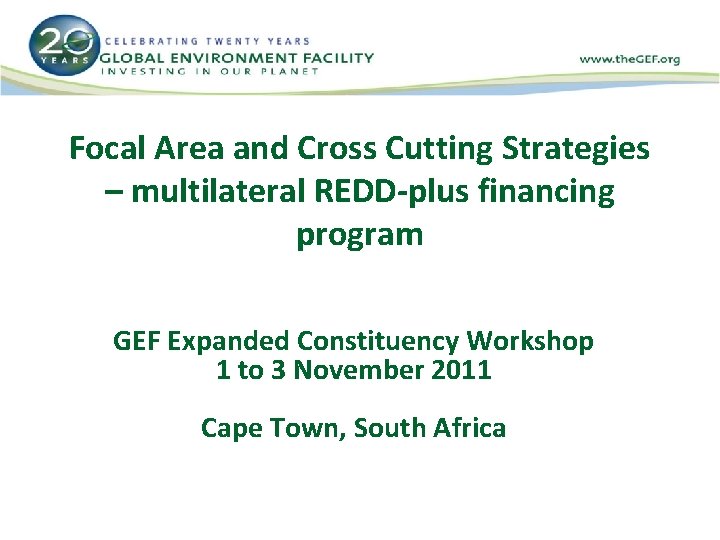 20 YEARS
CELEBRATING TWENTY YEARS
GLOBAL ENVIRONMENT FACILITY
INVESTING IN OUR PLANET

www.theGEF.org

Focal Area and Cross Cutting Strategies – multilateral REDD-plus financing program

GEF Expanded Constituency Workshop
1 to 3 November 2011

Cape Town, South Africa